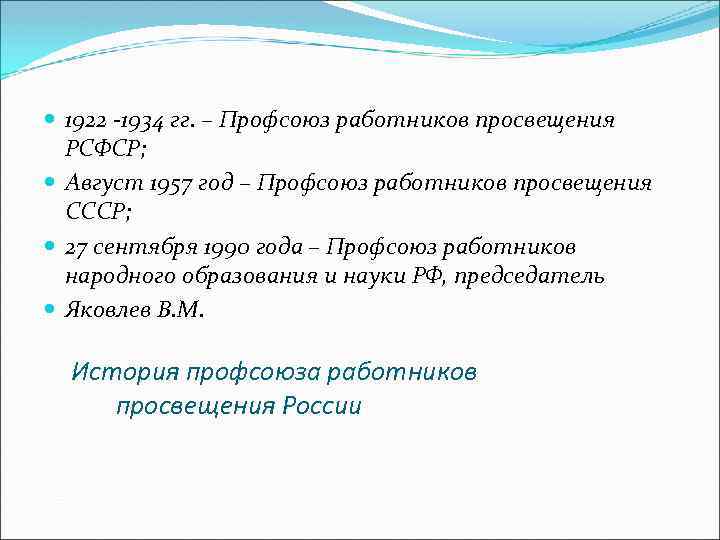 1922 -1934 гг. – Профсоюз работников просвещения РСФСР;

Август 1957 год – Профсоюз работников просвещения СССР;

27 сентября 1990 года – Профсоюз работников народного образования и науки РФ, председатель

Яковлев В.М.

История профсоюза работников просвещения России